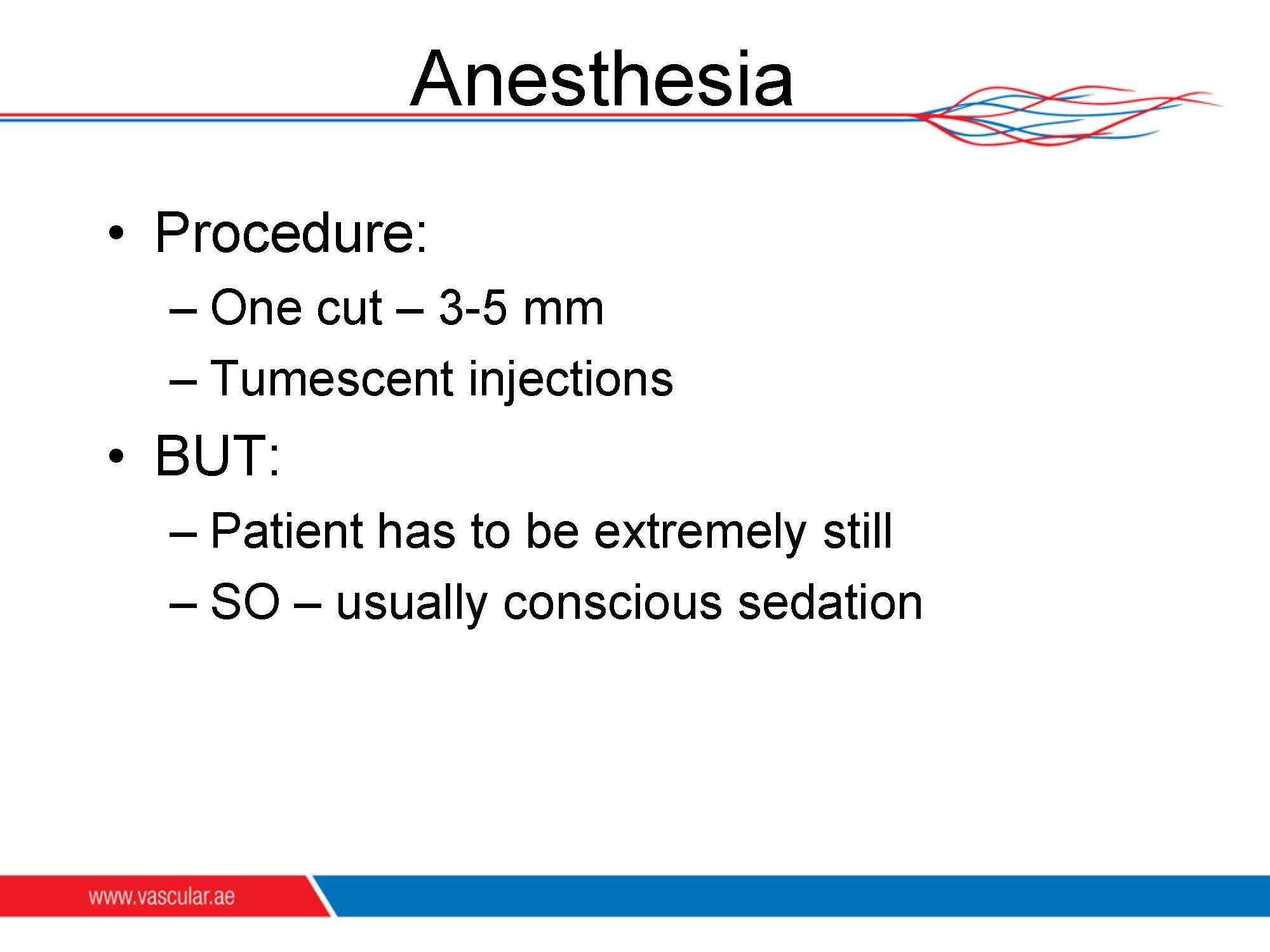 Anesthesia

• Procedure:
– One cut – 3-5 mm
– Tumescent injections

• BUT:
– Patient has to be extremely still
– SO – usually conscious sedation

www.vascular.ae